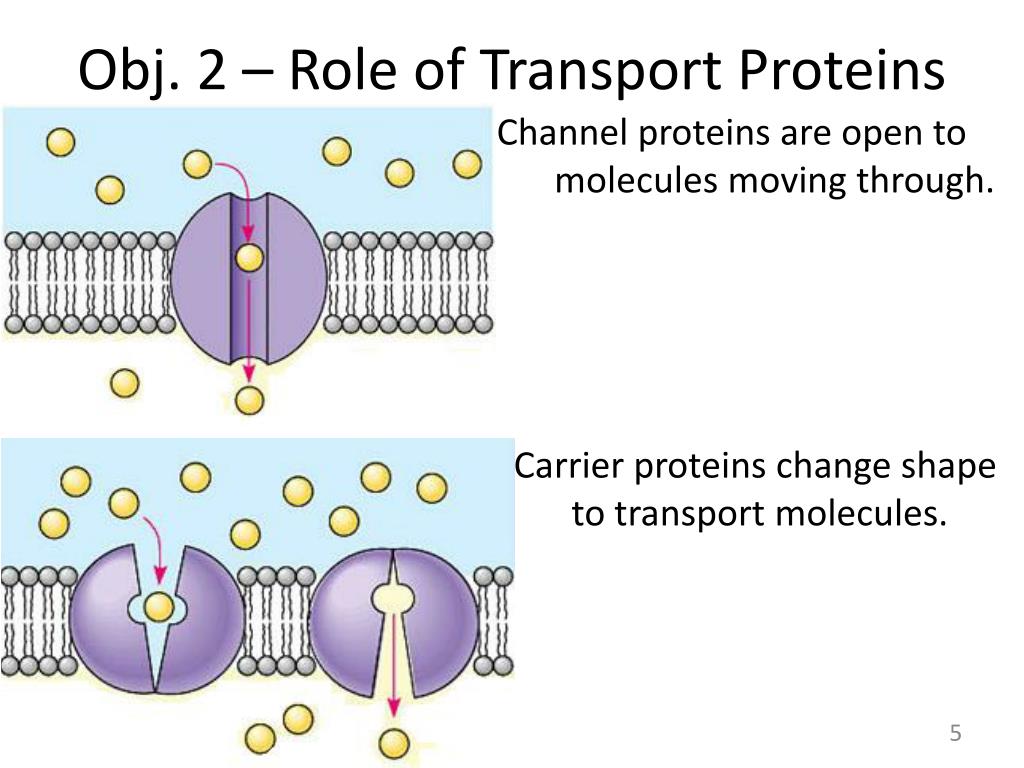 Obj. 2 – Role of Transport Proteins

Channel proteins are open to molecules moving through.

Carrier proteins change shape to transport molecules.

5